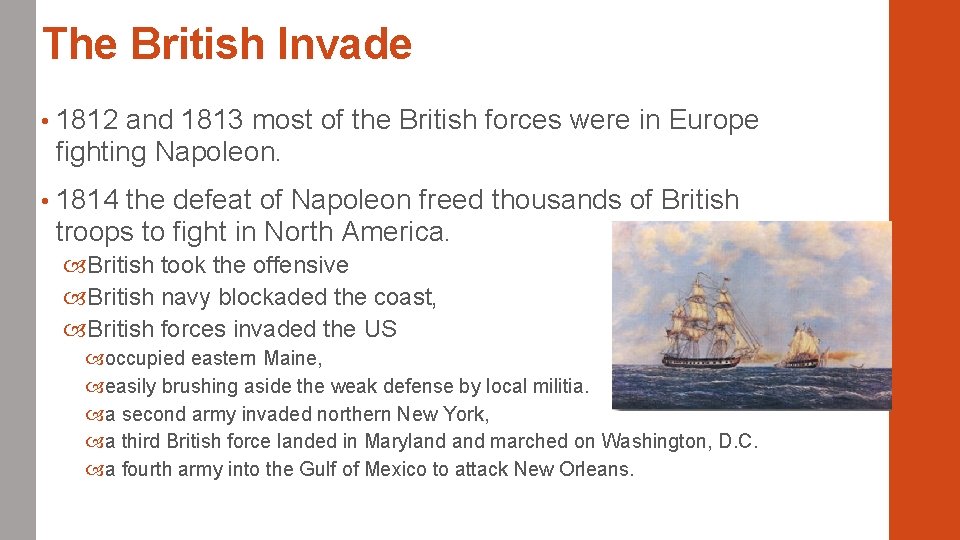 The British Invade

• 1812 and 1813 most of the British forces were in Europe fighting Napoleon.

• 1814 the defeat of Napoleon freed thousands of British troops to fight in North America.

British took the offensive

British navy blockaded the coast,

British forces invaded the US

occupied eastern Maine,

easily brushing aside the weak defense by local militia.

a second army invaded northern New York,

a third British force landed in Maryland and marched on Washington, D.C.

a fourth army into the Gulf of Mexico to attack New Orleans.